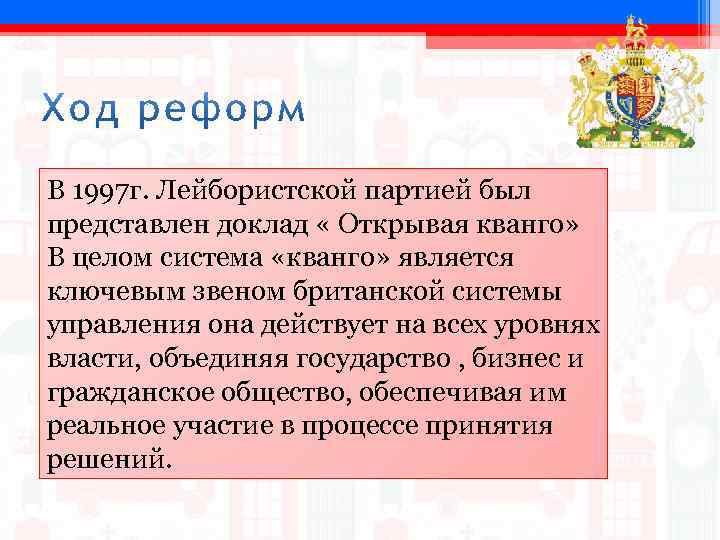 Ход реформ

В 1997г. Лейбористской партией был представлен доклад « Открывая кванго» В целом система «кванго» является ключевым звеном британской системы управления она действует на всех уровнях власти, объединяя государство , бизнес и гражданское общество, обеспечивая им реальное участие в процессе принятия решений.